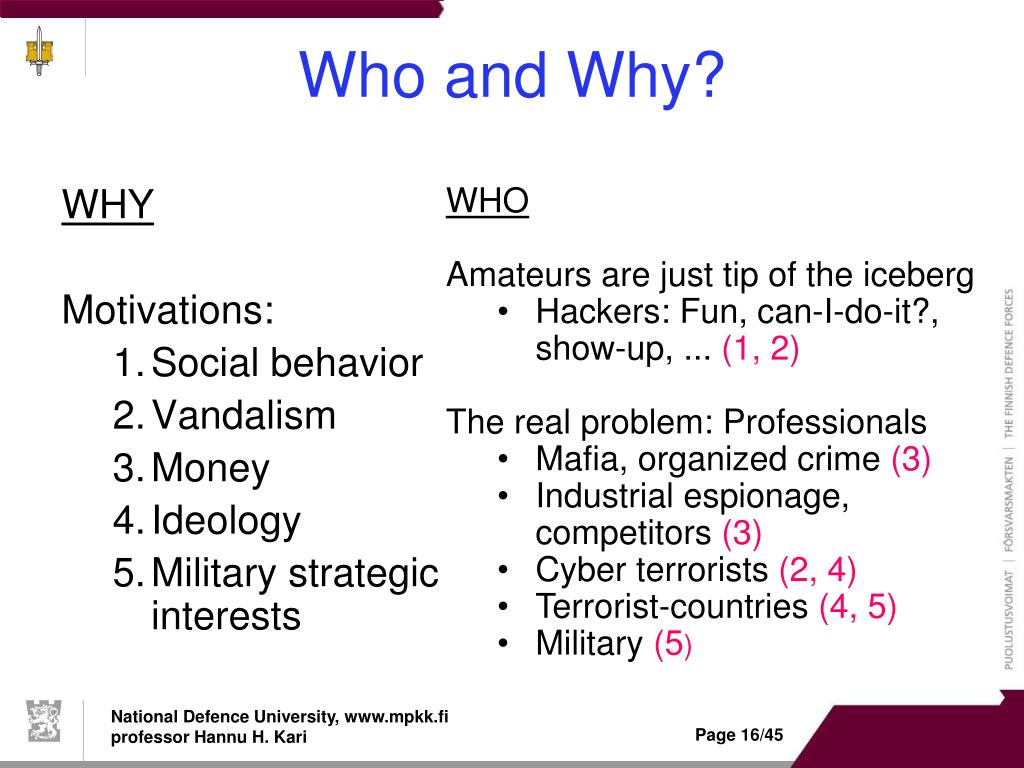 Who and Why?

WHY

Motivations:
1. Social behavior
2. Vandalism
3. Money
4. Ideology
5. Military strategic interests

WHO

Amateurs are just tip of the iceberg
• Hackers: Fun, can-I-do-it?, show-up, ... (1, 2)

The real problem: Professionals
• Mafia, organized crime (3)
• Industrial espionage, competitors (3)
• Cyber terrorists (2, 4)
• Terrorist-countries (4, 5)
• Military (5)

PUOLUSTUSVOIMAT | FÖRSVARSMAKTEN | THE FINNISH DEFENCE FORCES

National Defence University, www.mpkk.fi
professor Hannu H. Kari

Page 16/45